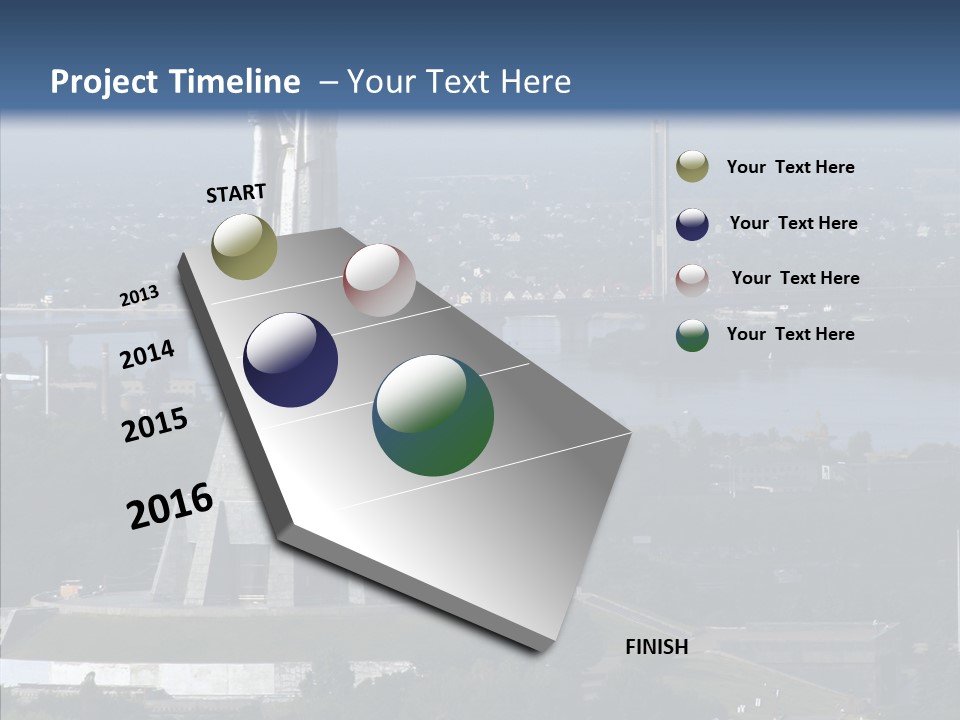 Project Timeline – Your Text Here

START

2013

2014

2015

2016

FINISH

Your Text Here

Your Text Here

Your Text Here

Your Text Here